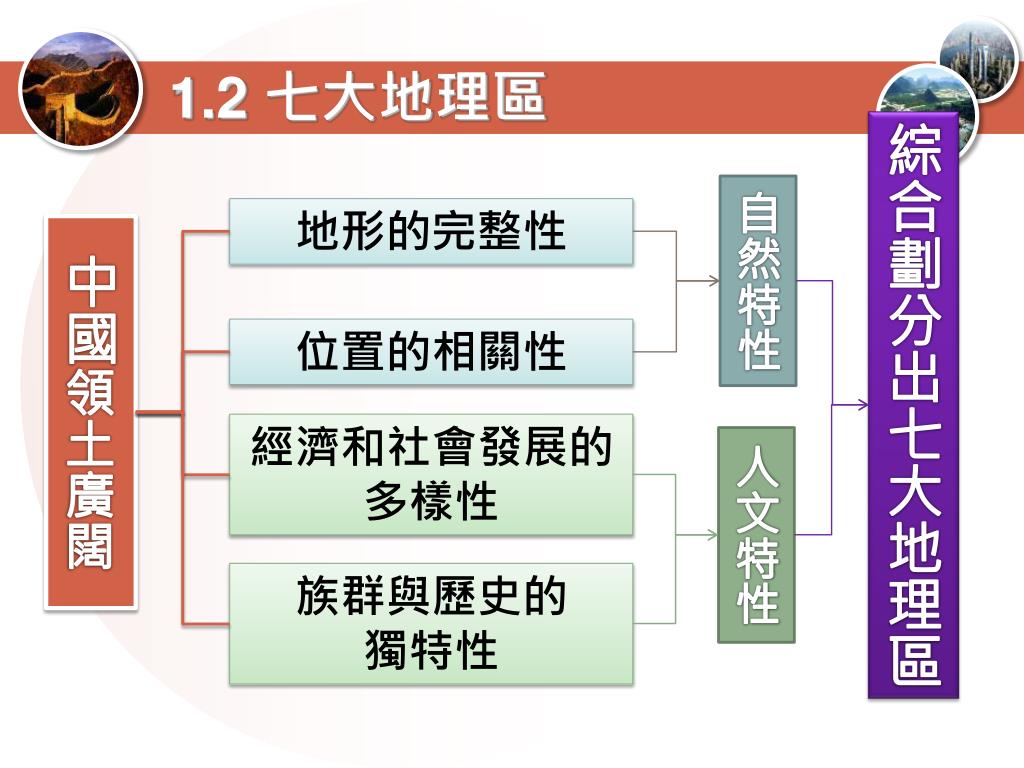 1.2 七大地理區

中國領土廣闊

地形的完整性

位置的相關性

經濟和社會發展的多樣性

族群與歷史的獨特性

自然特性

人文特性

綜合劃分出七大地理區